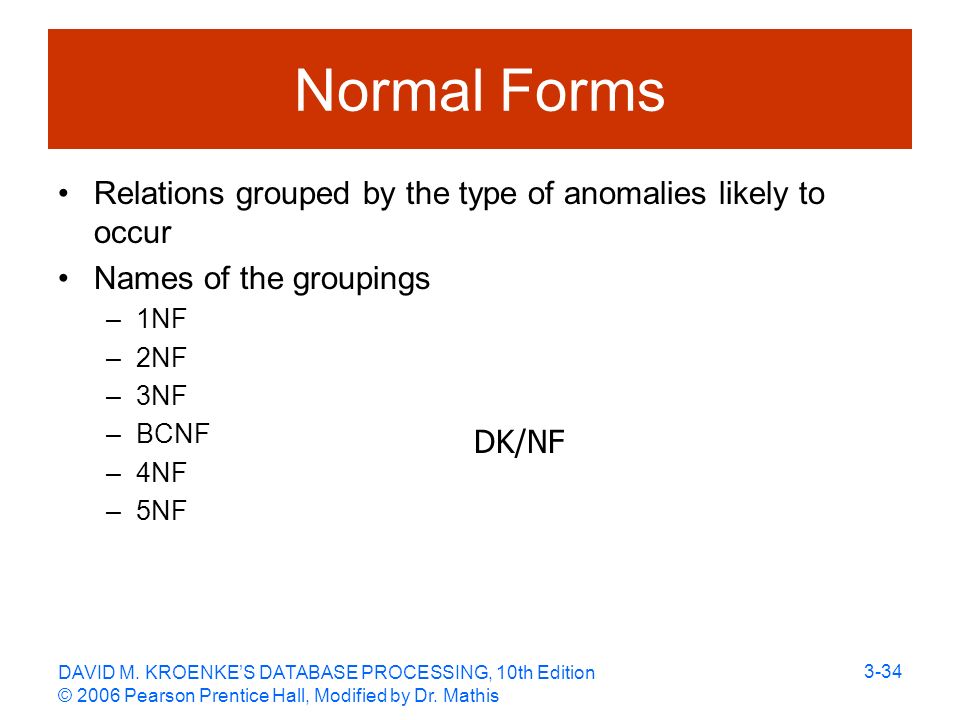 Normal Forms

• Relations grouped by the type of anomalies likely to occur

• Names of the groupings
– 1NF
– 2NF
– 3NF
– BCNF
– 4NF
– 5NF

DK/NF

DAVID M. KROENKE'S DATABASE PROCESSING, 10th Edition
© 2006 Pearson Prentice Hall, Modified by Dr. Mathis

3-34